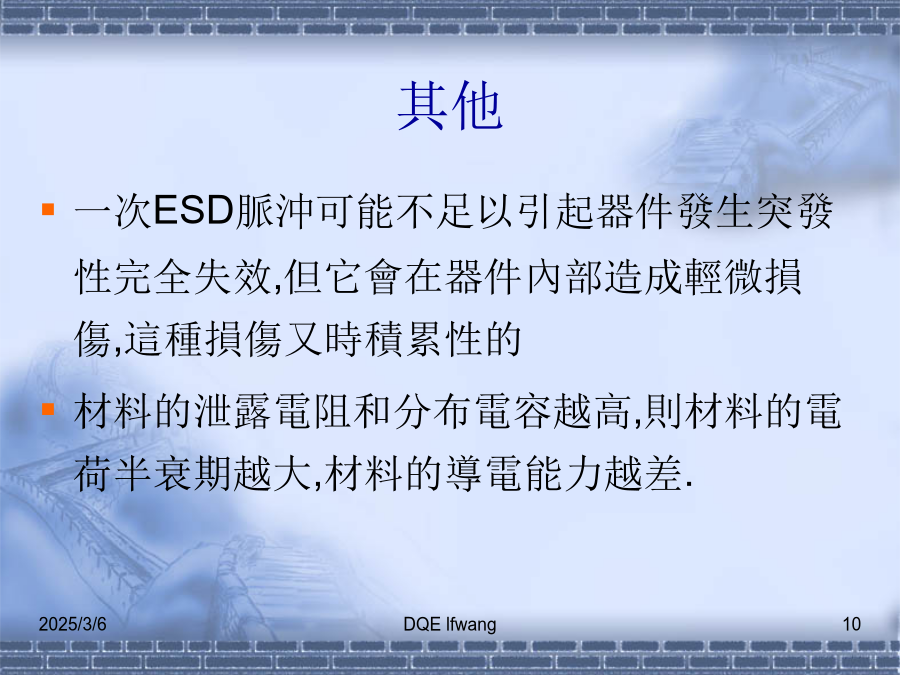 其他

一次ESD脈沖可能不足以引起器件發生突發性完全失效,但它會在器件內部造成輕微損傷,這種損傷又時積累性的

材料的泄露電阻和分布電容越高,則材料的電荷半衰期越大,材料的導電能力越差.

2025/3/6

DQE lfwang

10